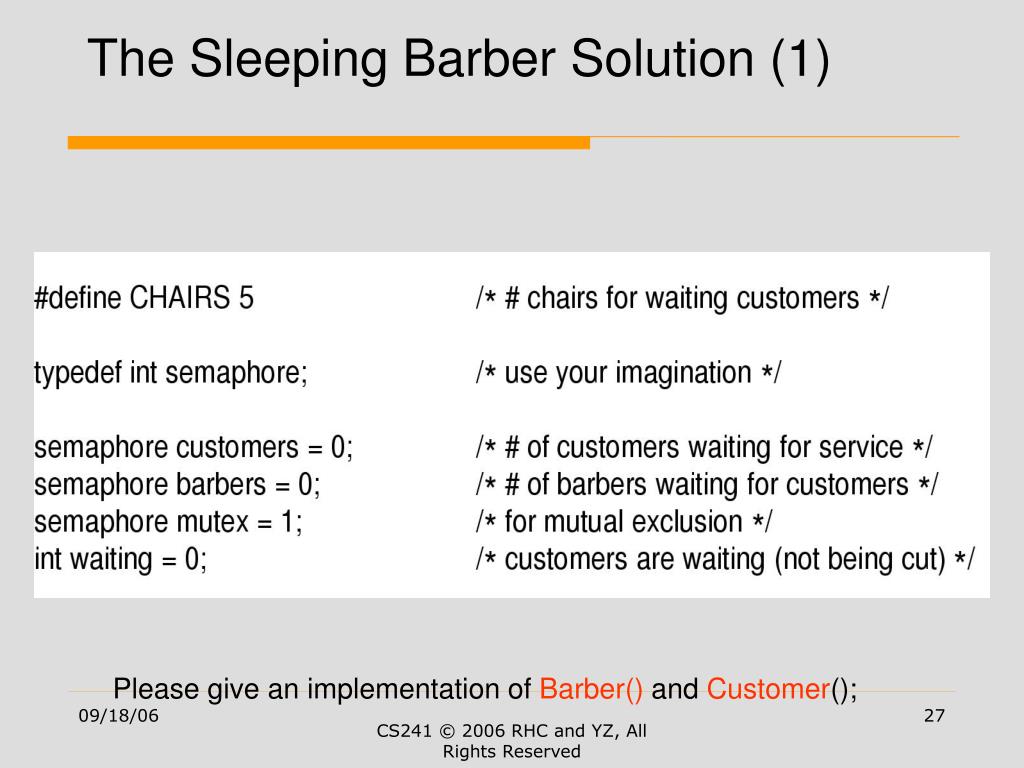 The Sleeping Barber Solution (1)

#define CHAIRS 5 /* # chairs for waiting customers */

typedef int semaphore; /* use your imagination */

semaphore customers = 0; /* # of customers waiting for service */
semaphore barbers = 0; /* # of barbers waiting for customers */
semaphore mutex = 1; /* for mutual exclusion */
int waiting = 0; /* customers are waiting (not being cut) */

Please give an implementation of Barber() and Customer();

09/18/06

CS241 © 2006 RHC and YZ, All Rights Reserved

27